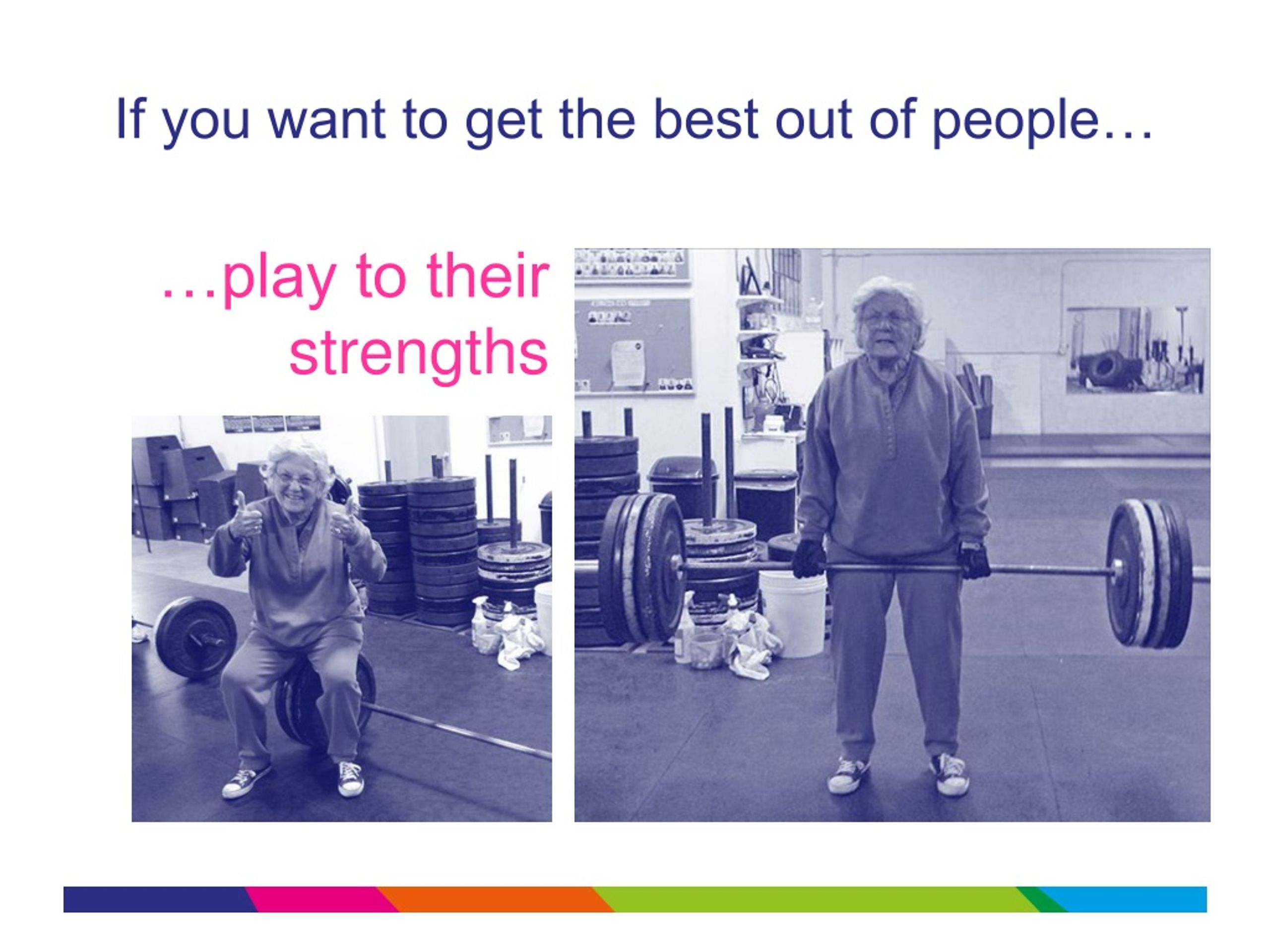 If you want to get the best out of people…

…play to their strengths